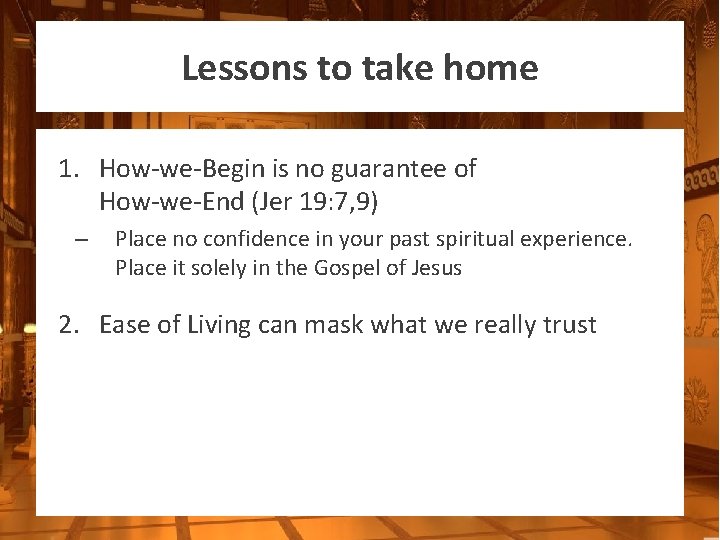 Lessons to take home

1. How-we-Begin is no guarantee of How-we-End (Jer 19:7,9)

– Place no confidence in your past spiritual experience. Place it solely in the Gospel of Jesus

2. Ease of Living can mask what we really trust